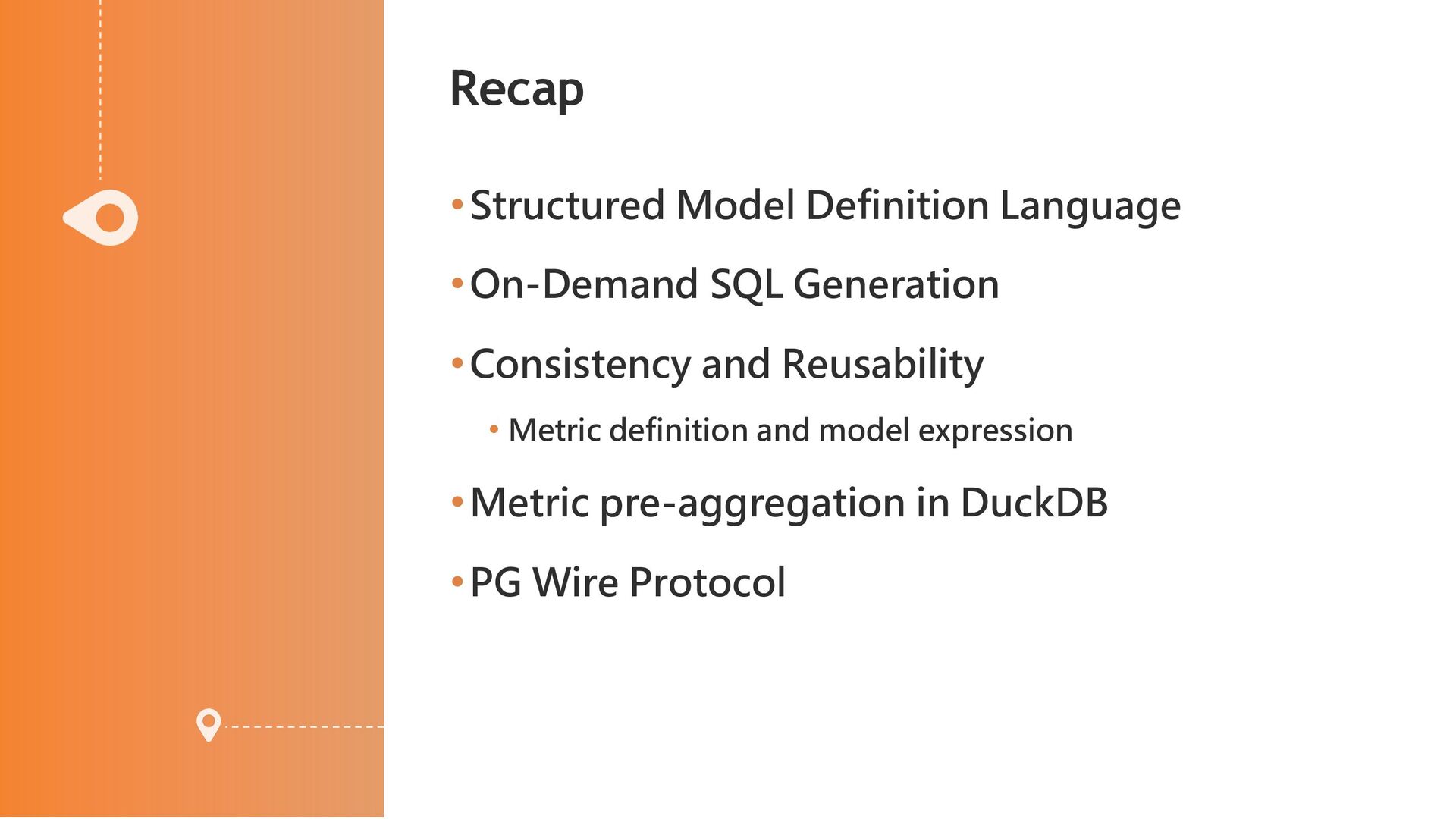 Recap

• Structured Model Definition Language

• On-Demand SQL Generation

• Consistency and Reusability

• Metric definition and model expression

• Metric pre-aggregation in DuckDB

• PG Wire Protocol